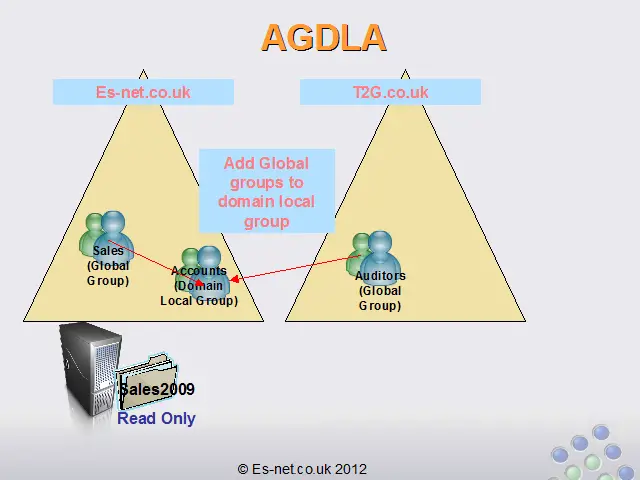 AGDLA

Es-net.co.uk

T2G.co.uk

Add Global groups to domain local group

Sales (Global Group)

Accounts (Domain Local Group)

Auditors (Global Group)

Sales2009

Read Only

© Es-net.co.uk 2012